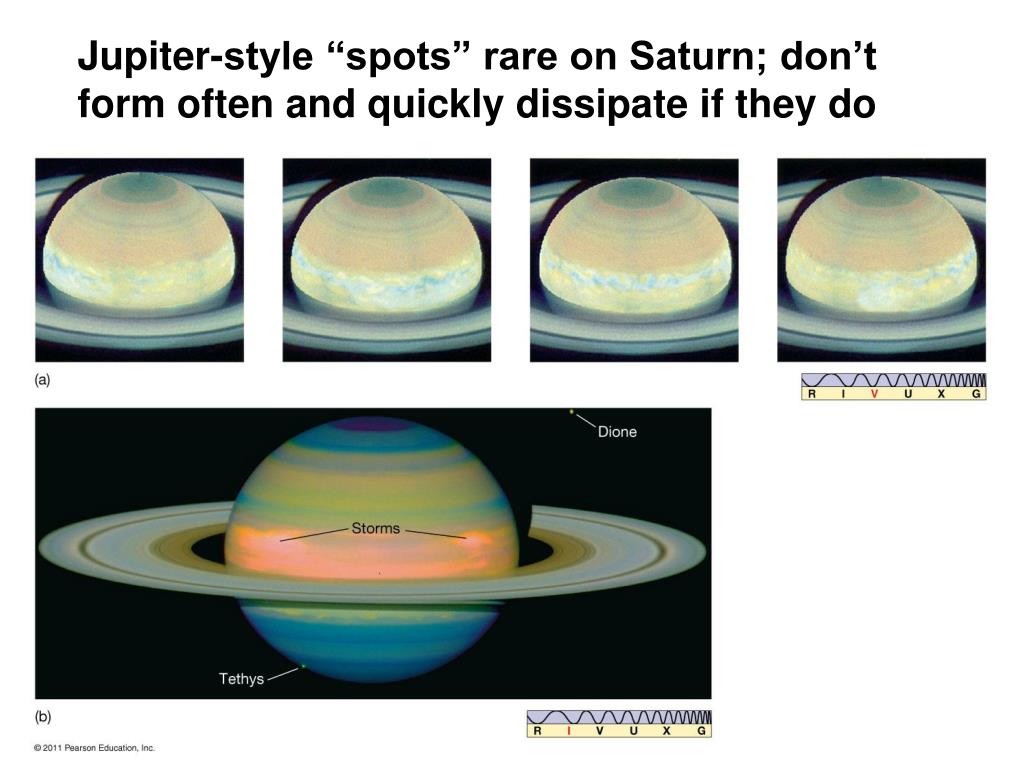 Jupiter-style “spots” rare on Saturn; don’t form often and quickly dissipate if they do

(a)

R I V U X G

Dione

Storms

Tethys

(b)

R I V U X G

© 2011 Pearson Education, Inc.